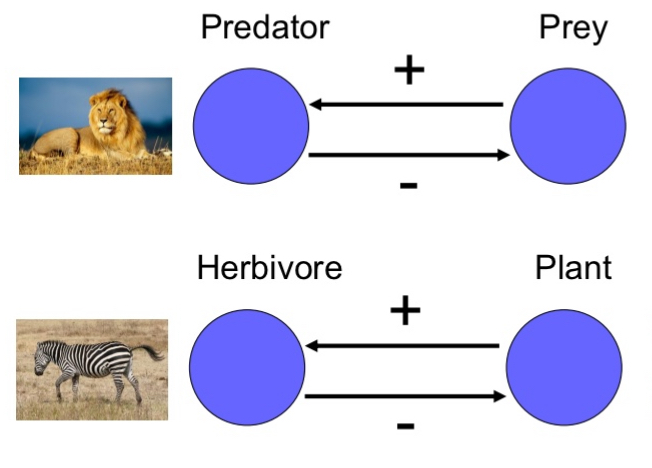 Predator

Prey

+

-

Herbivore

Plant

+

-